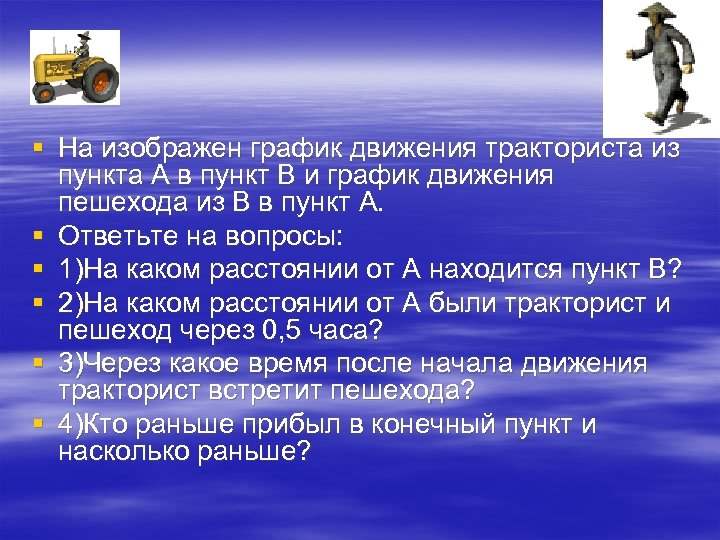 ▪ На изображен график движения тракториста из пункта А в пункт В и график движения пешехода из В в пункт А.
▪ Ответьте на вопросы:
▪ 1)На каком расстоянии от А находится пункт В?
▪ 2)На каком расстоянии от А были тракторист и пешеход через 0,5 часа?
▪ 3)Через какое время после начала движения тракторист встретит пешехода?
▪ 4)Кто раньше прибыл в конечный пункт и насколько раньше?